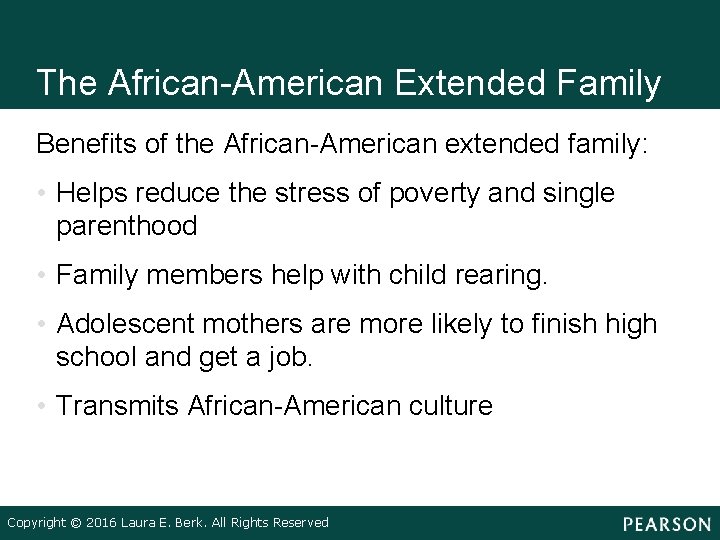 The African-American Extended Family

Benefits of the African-American extended family:

• Helps reduce the stress of poverty and single parenthood

• Family members help with child rearing.

• Adolescent mothers are more likely to finish high school and get a job.

• Transmits African-American culture

Copyright © 2016 Laura E. Berk. All Rights Reserved

PEARSON